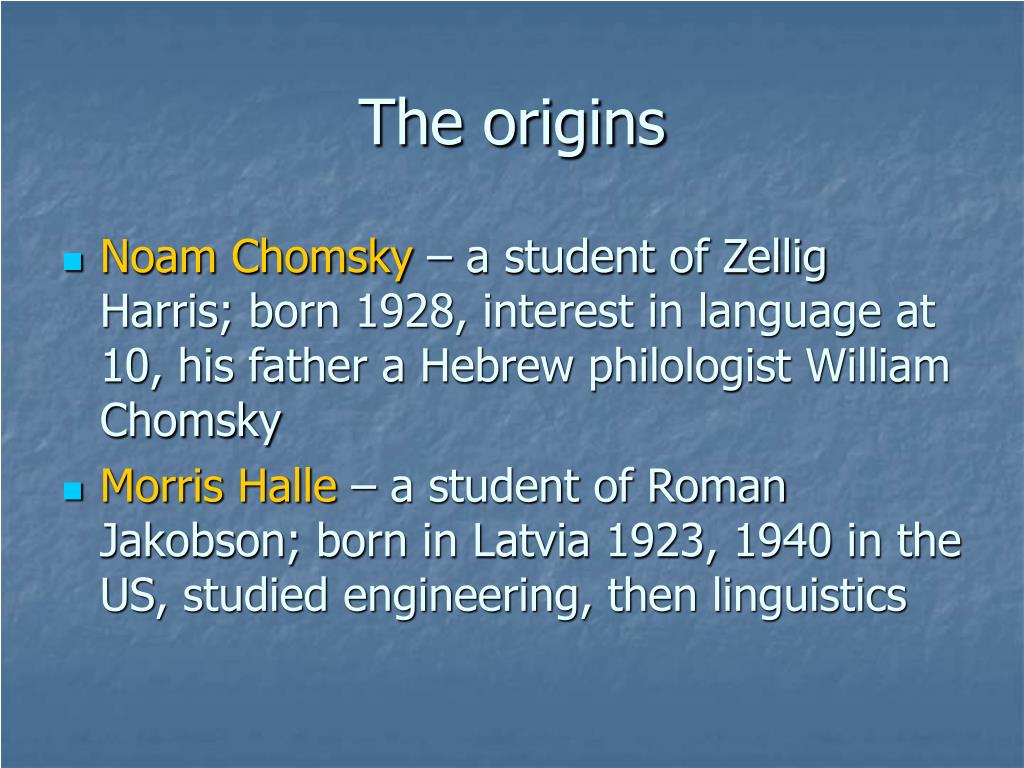 The origins

- Noam Chomsky – a student of Zellig Harris; born 1928, interest in language at 10, his father a Hebrew philologist William Chomsky
- Morris Halle – a student of Roman Jakobson; born in Latvia 1923, 1940 in the US, studied engineering, then linguistics